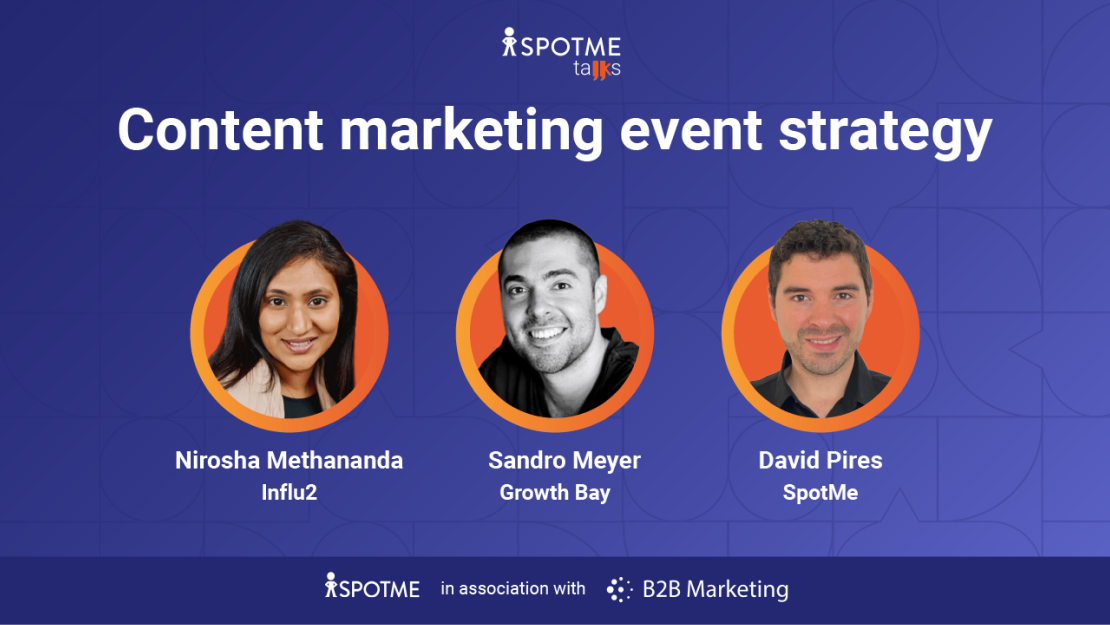 SPOTME talks

Content marketing event strategy

Nirosha Methananda
Influ2

Sandro Meyer
Growth Bay

David Pires
SpotMe

SPOTME in association with B2B Marketing